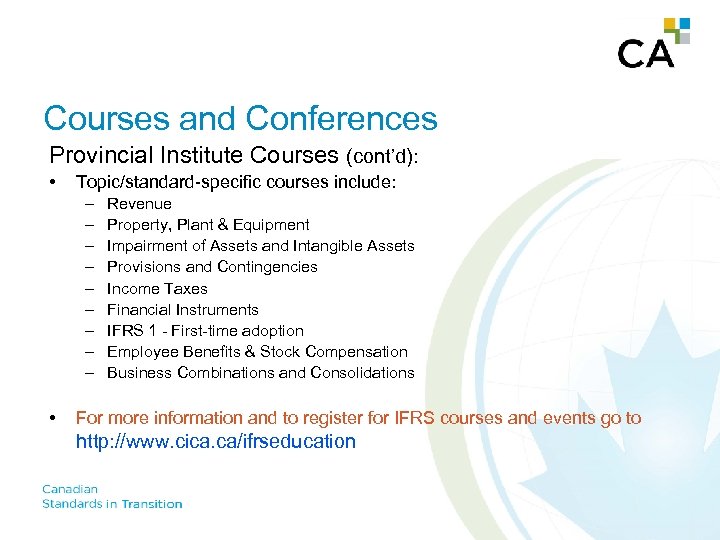 CA

Courses and Conferences

Provincial Institute Courses (cont'd):

• Topic/standard-specific courses include:
  – Revenue
  – Property, Plant & Equipment
  – Impairment of Assets and Intangible Assets
  – Provisions and Contingencies
  – Income Taxes
  – Financial Instruments
  – IFRS 1 - First-time adoption
  – Employee Benefits & Stock Compensation
  – Business Combinations and Consolidations

• For more information and to register for IFRS courses and events go to http://www.cica.ca/ifrseducation

Canadian
Standards in Transition